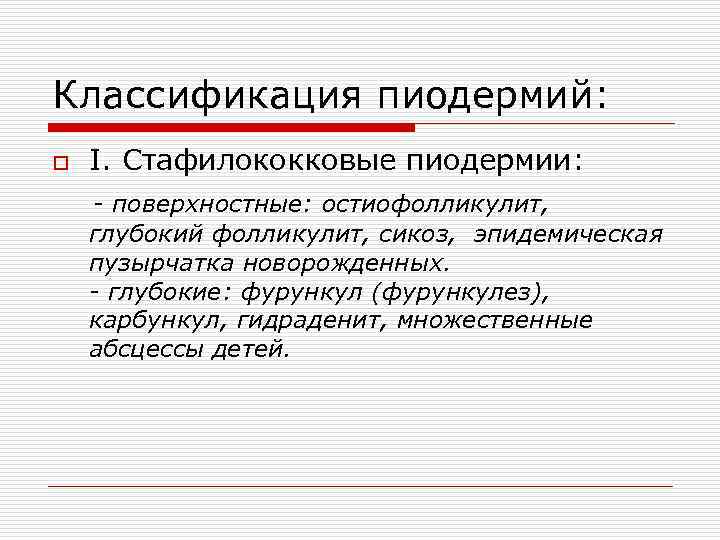 Классификация пиодермий:

I. Стафилококковые пиодермии:

- поверхностные: остиофолликулит, глубокий фолликулит, сикоз, эпидемическая пузырчатка новорожденных.
- глубокие: фурункул (фурункулез), карбункул, гидраденит, множественные абсцессы детей.